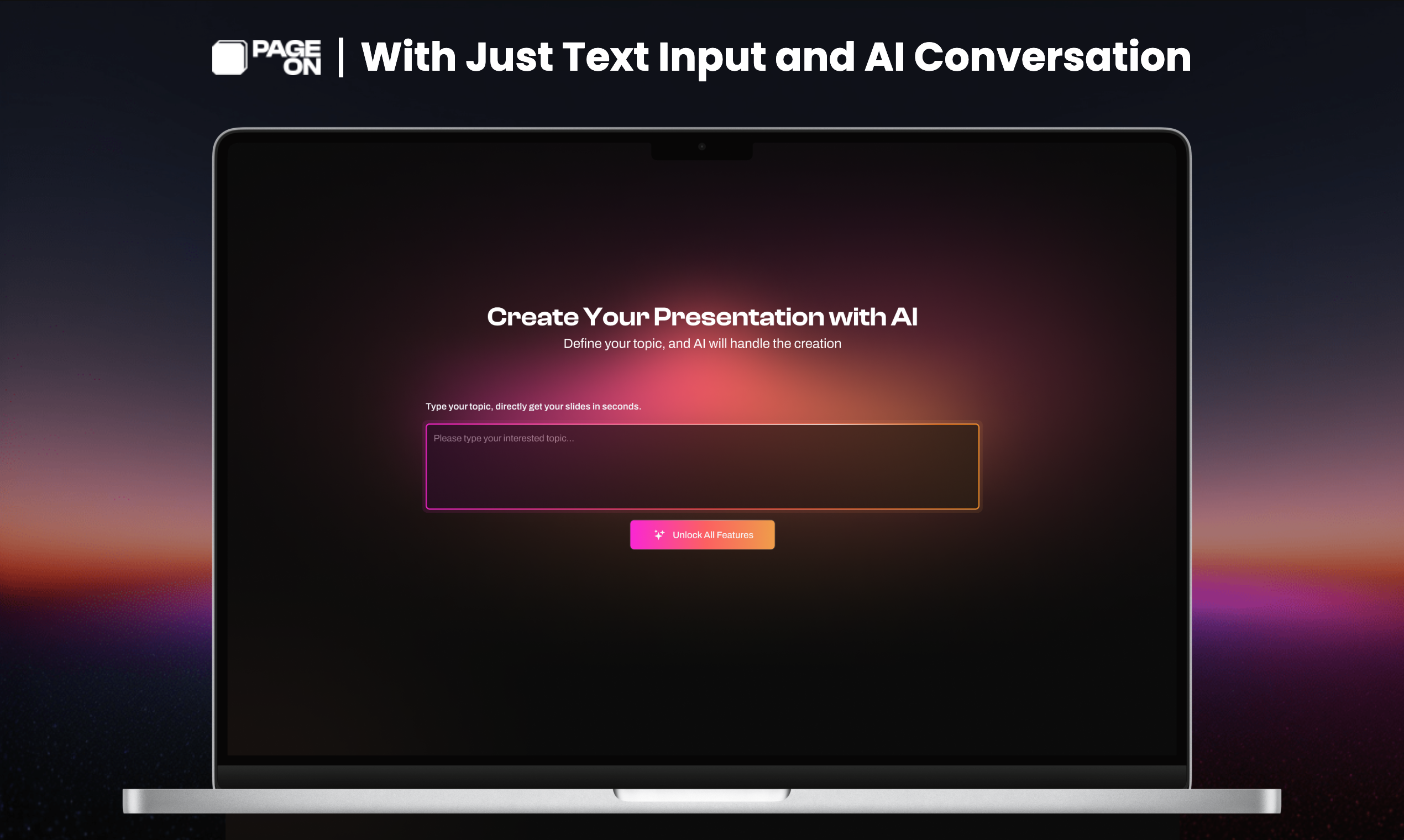 PAGE ON | With Just Text Input and AI Conversation

Create Your Presentation with AI
Define your topic, and AI will handle the creation

Type your topic, directly get your slides in seconds.

Please type your interested topic...

Unlock All Features